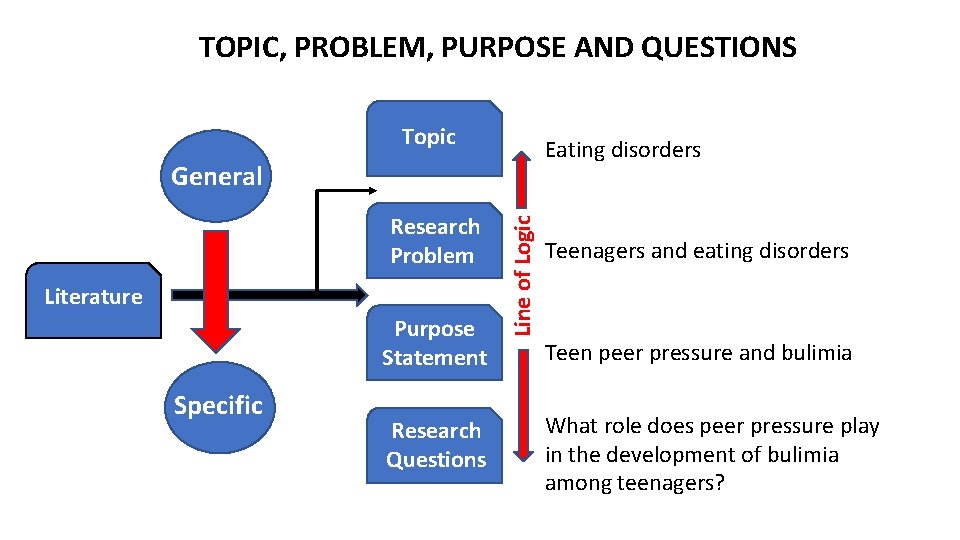 TOPIC, PROBLEM, PURPOSE AND QUESTIONS

General

Literature

Specific

Topic

Research Problem

Purpose Statement

Research Questions

Line of Logic

Eating disorders

Teenagers and eating disorders

Teen peer pressure and bulimia

What role does peer pressure play in the development of bulimia among teenagers?